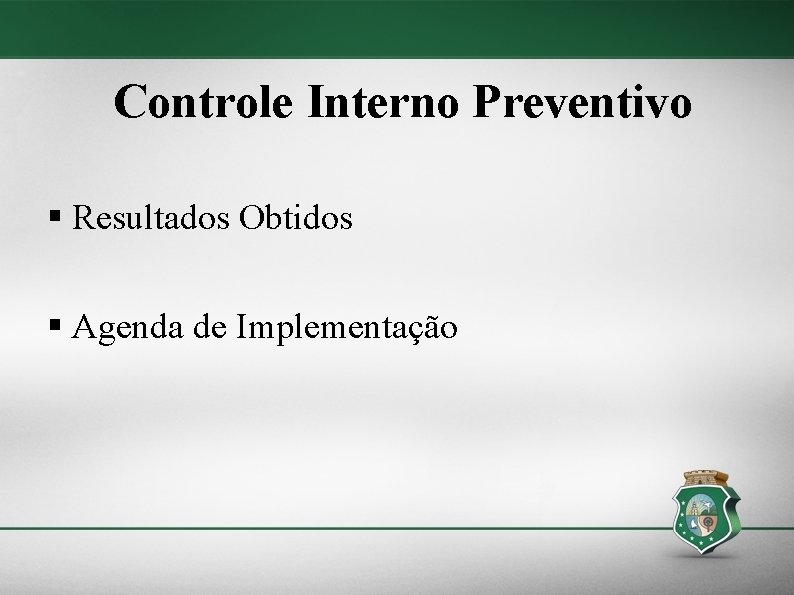 Controle Interno Preventivo

▪ Resultados Obtidos

▪ Agenda de Implementação